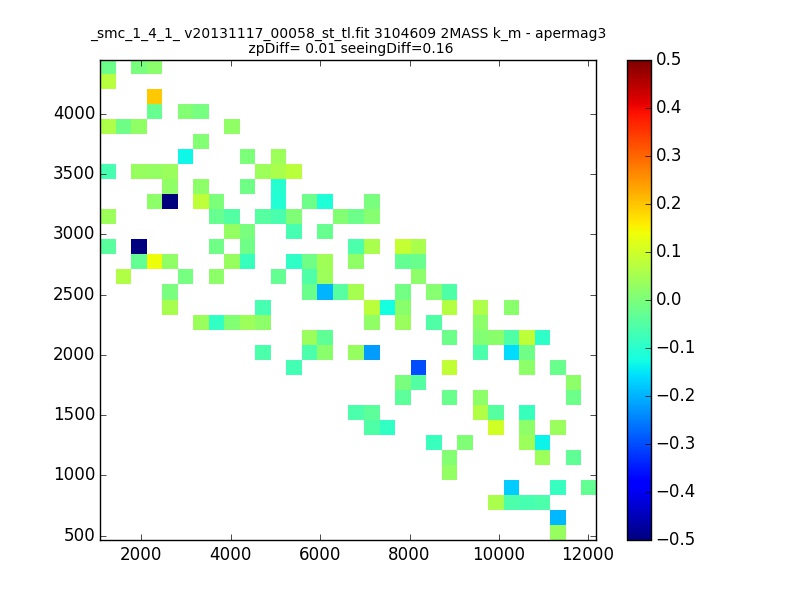 _smc_1_4_1_ v20131117_00058_st_tl.fit 3104609 2MASS k_m - apermag3
zpDiff= 0.01 seeingDiff=0.16

4000
3500
3000
2500
2000
1500
1000
500

2000
4000
6000
8000
10000
12000

0.5
0.4
0.3
0.2
0.1
0.0
−0.1
−0.2
−0.3
−0.4
−0.5